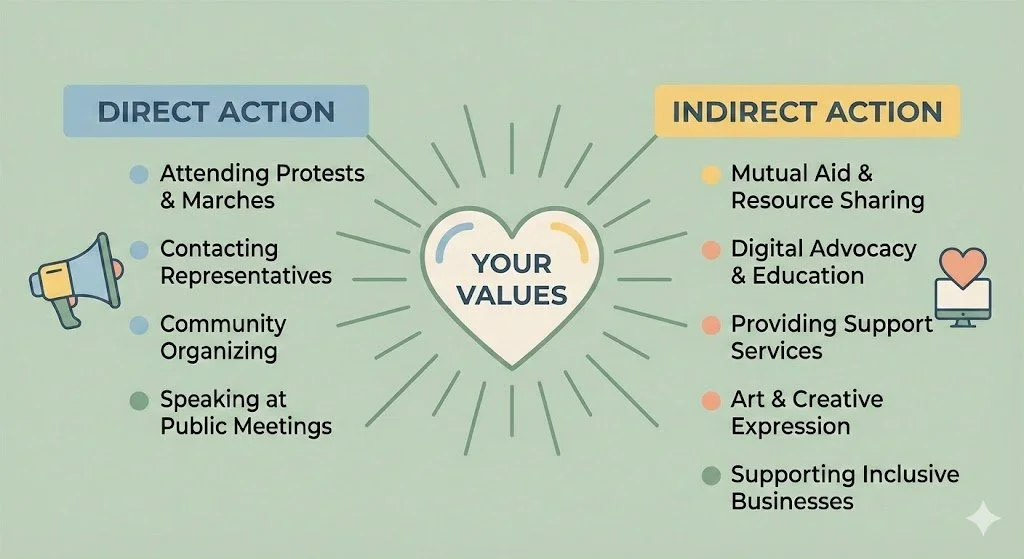 DIRECT ACTION

Attending Protests & Marches

Contacting Representatives

Community Organizing

Speaking at Public Meetings

YOUR VALUES

INDIRECT ACTION

Mutual Aid & Resource Sharing

Digital Advocacy & Education

Providing Support Services

Art & Creative Expression

Supporting Inclusive Businesses